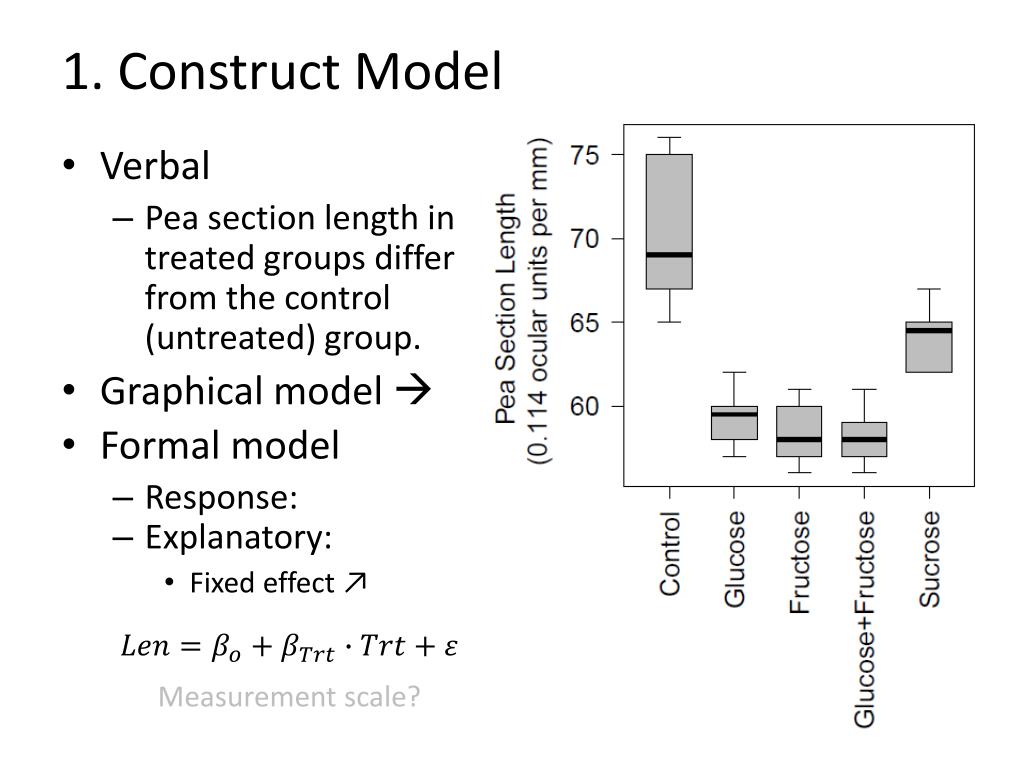 1. Construct Model

• Verbal
– Pea section length in treated groups differ from the control (untreated) group.
• Graphical model →
• Formal model
– Response:
– Explanatory:
• Fixed effect ↗

$Len = \beta_o + \beta_{Trt} \cdot Trt + \varepsilon$

Measurement scale?

Pea Section Length (0.114 ocular units per mm)

75
70
65
60

Control
Glucose
Fructose
Glucose+Fructose
Sucrose